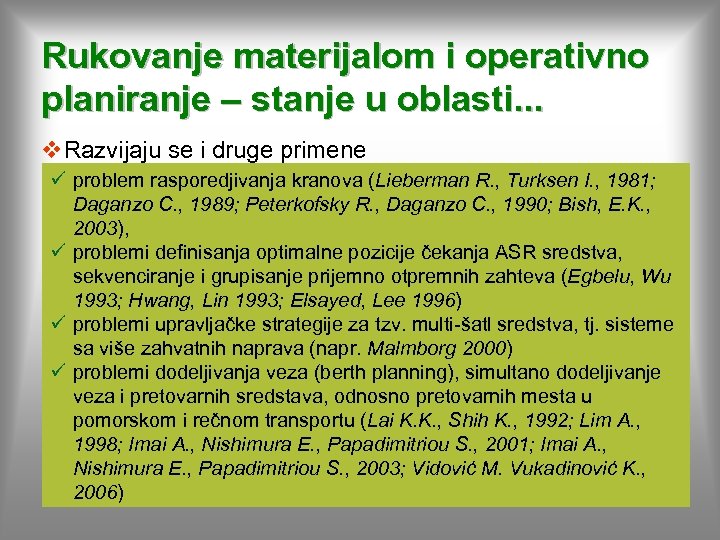 Rukovanje materijalom i operativno planiranje – stanje u oblasti...

❖ Razvijaju se i druge primene

✓ problem rasporedjivanja kranova (Lieberman R., Turksen I., 1981; Daganzo C., 1989; Peterkofsky R., Daganzo C., 1990; Bish, E.K., 2003),

✓ problemi definisanja optimalne pozicije čekanja ASR sredstva, sekvenciranje i grupisanje prijemno otpremnih zahteva (Egbelu, Wu 1993; Hwang, Lin 1993; Elsayed, Lee 1996)

✓ problemi upravljačke strategije za tzv. multi-šatl sredstva, tj. sisteme sa više zahvatnih naprava (napr. Malmborg 2000)

✓ problemi dodeljivanja veza (berth planning), simultano dodeljivanje veza i pretovarnih sredstava, odnosno pretovarnih mesta u pomorskom i rečnom transportu (Lai K.K., Shih K., 1992; Lim A., 1998; Imai A., Nishimura E., Papadimitriou S., 2001; Imai A., Nishimura E., Papadimitriou S., 2003; Vidović M. Vukadinović K., 2006)